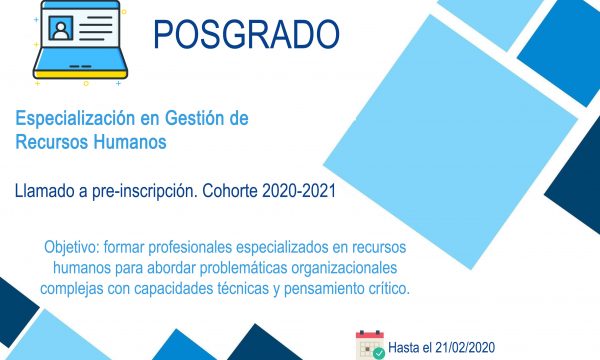 POSGRADO

Especialización en Gestión de Recursos Humanos

Llamado a pre-inscripción. Cohorte 2020-2021

Objetivo: formar profesionales especializados en recursos humanos para abordar problemáticas organizacionales complejas con capacidades técnicas y pensamiento crítico.

Hasta el 21/02/2020